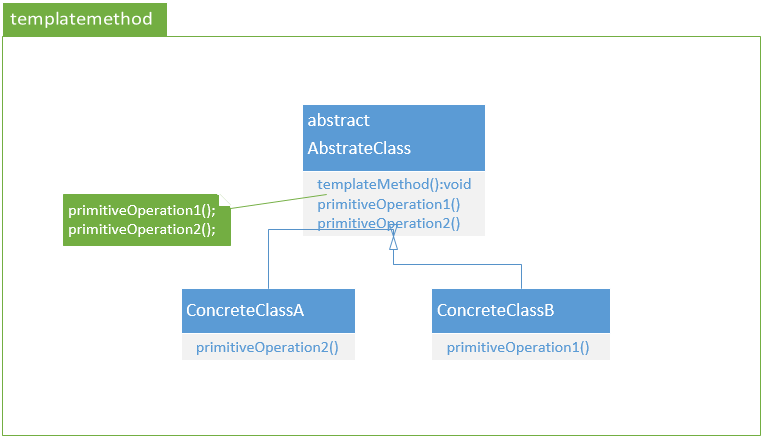 templatemethod

abstract
AbstrateClass

templateMethod():void
primitiveOperation1()
primitiveOperation2()

primitiveOperation1();
primitiveOperation2();

ConcreteClassA

primitiveOperation2()

ConcreteClassB

primitiveOperation1()